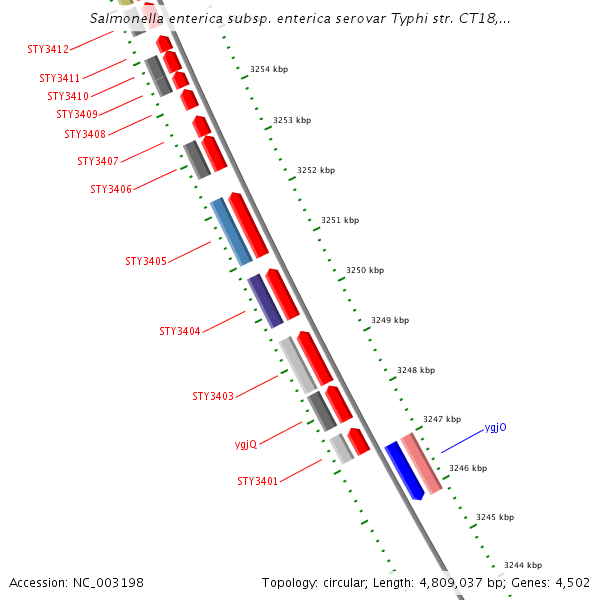 Salmonella enterica subsp. enterica serovar Typhi str. CT18,...

STY3412
STY3411
STY3410
STY3409
STY3408
STY3407
STY3406
STY3405
STY3404
STY3403
ygjQ
STY3401

3254 kbp
3253 kbp
3252 kbp
3251 kbp
3250 kbp
3249 kbp
3248 kbp
3247 kbp
ygjO
3246 kbp
3245 kbp
3244 kbp

Accession: NC_003198
Topology: circular; Length: 4,809,037 bp; Genes: 4,502